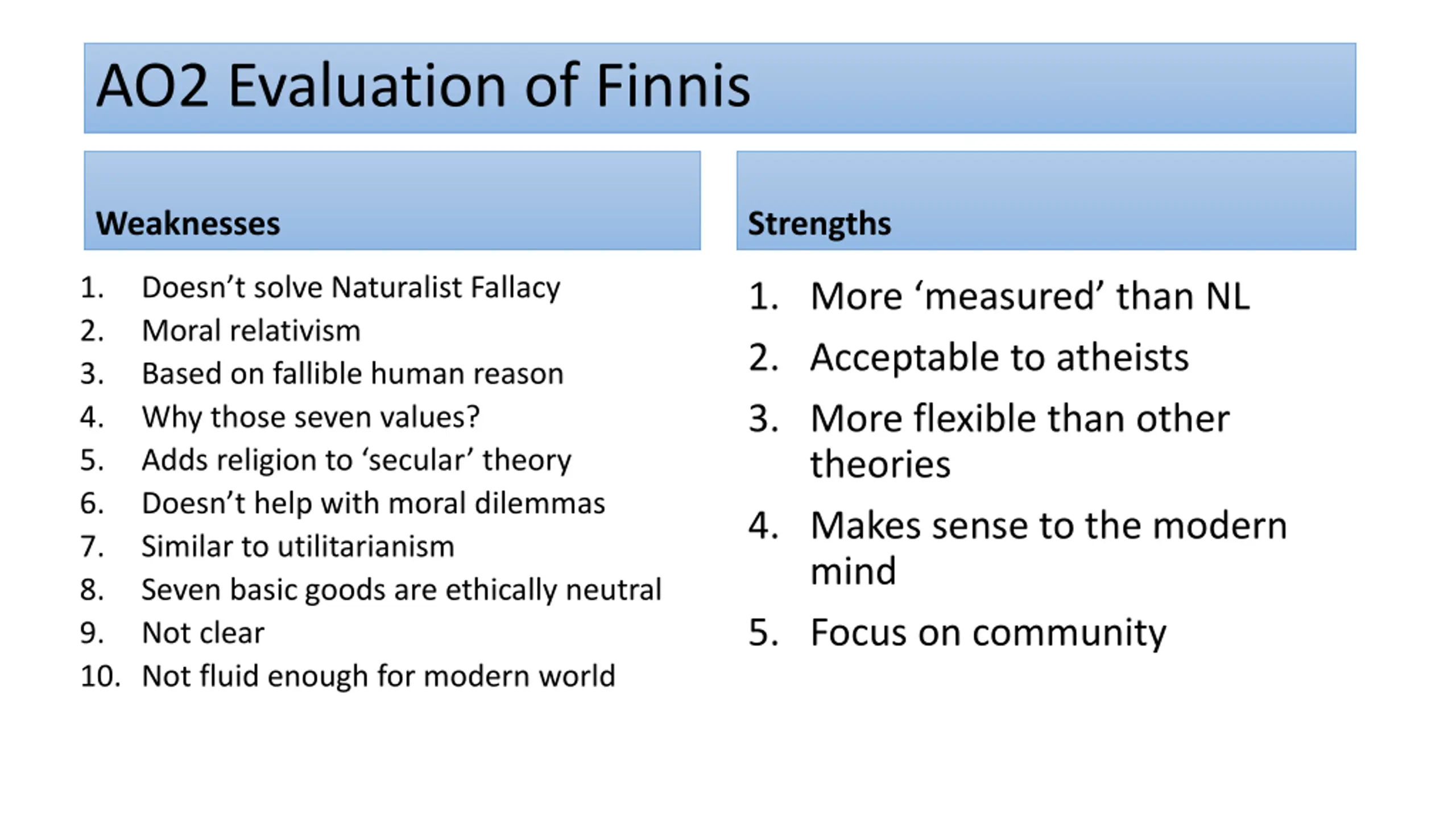 AO2 Evaluation of Finnis

Weaknesses

1. Doesn’t solve Naturalist Fallacy
2. Moral relativism
3. Based on fallible human reason
4. Why those seven values?
5. Adds religion to ‘secular’ theory
6. Doesn’t help with moral dilemmas
7. Similar to utilitarianism
8. Seven basic goods are ethically neutral
9. Not clear
10. Not fluid enough for modern world

Strengths

1. More ‘measured’ than NL
2. Acceptable to atheists
3. More flexible than other theories
4. Makes sense to the modern mind
5. Focus on community